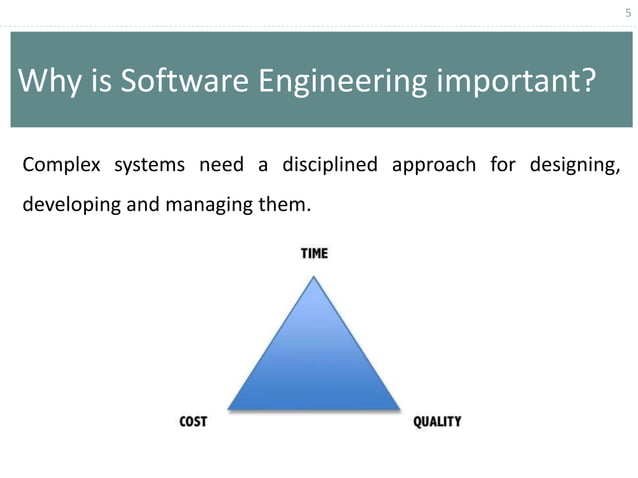 5

Why is Software Engineering important?

Complex systems need a disciplined approach for designing, developing and managing them.

TIME

COST

QUALITY